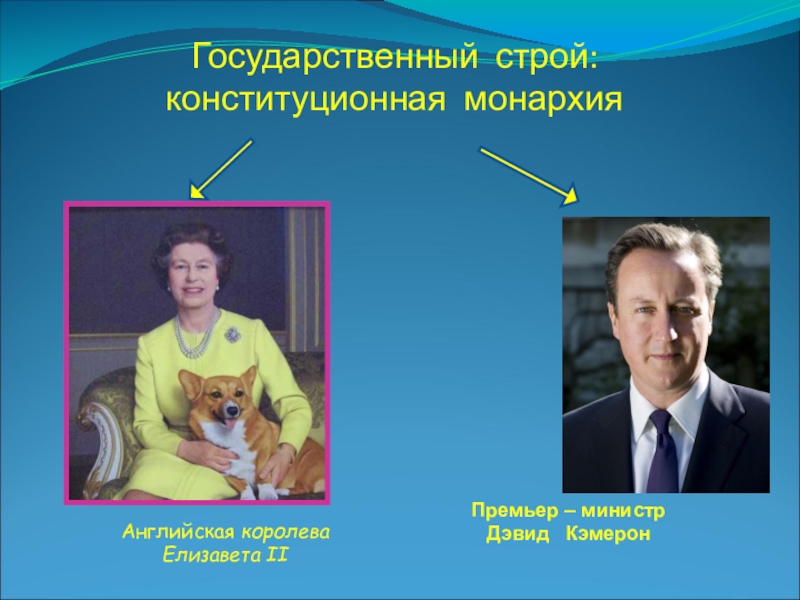 Государственный строй:
конституционная монархия

Английская королева
Елизавета II

Премьер – министр
Дэвид Кэмерон